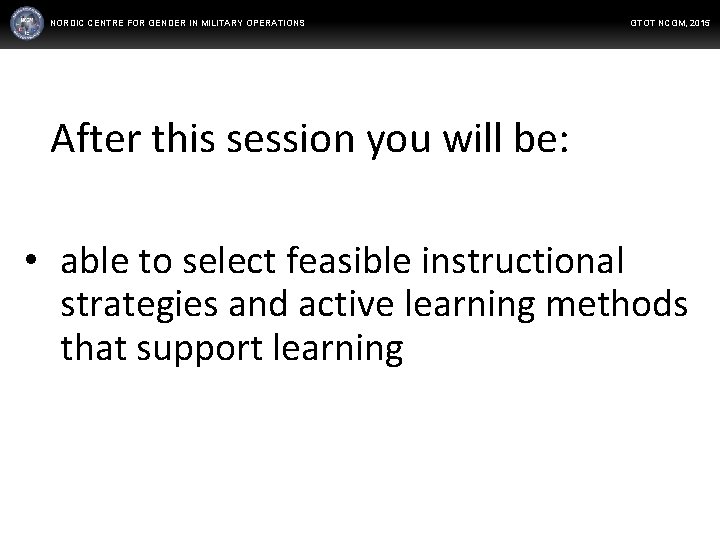 NORDIC CENTRE FOR GENDER IN MILITARY OPERATIONS

GTOT NCGM, 2015

After this session you will be:

• able to select feasible instructional strategies and active learning methods that support learning